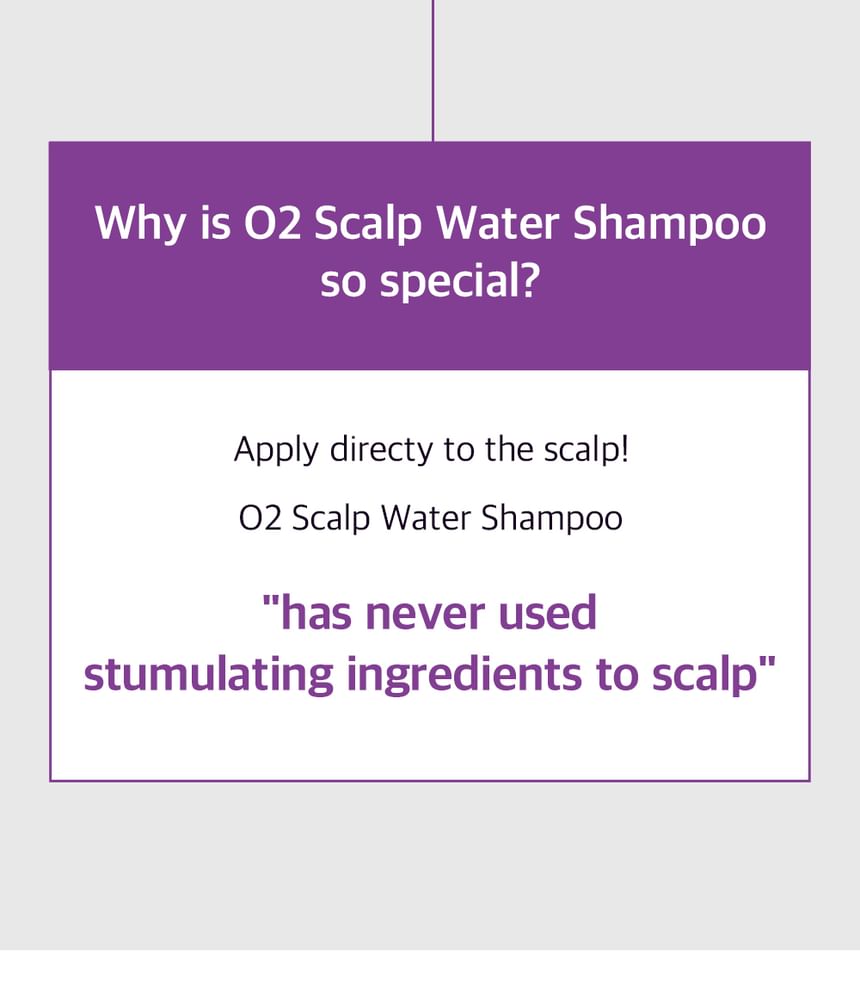 Why is O2 Scalp Water Shampoo so special?

Apply directy to the scalp!

O2 Scalp Water Shampoo

"has never used stumulating ingredients to scalp"